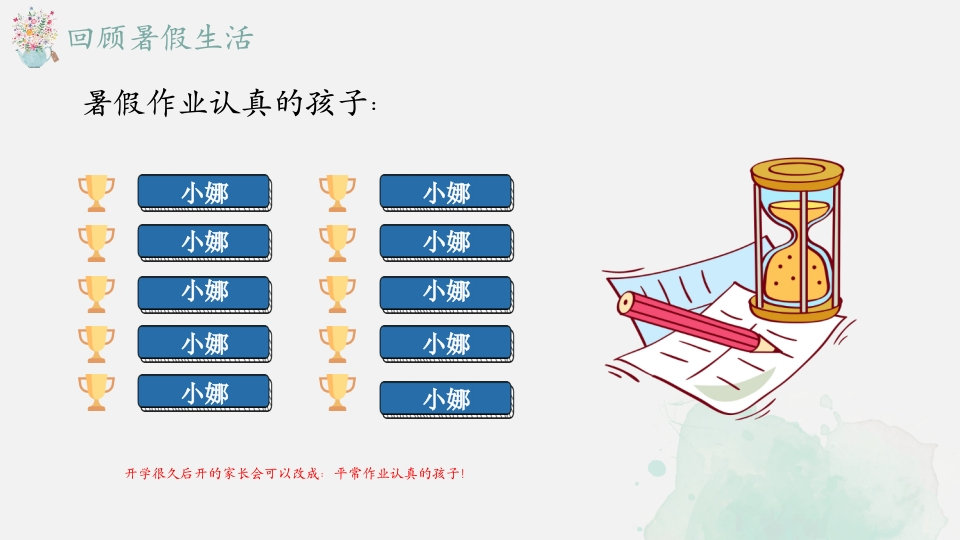 回顾暑假生活

暑假作业认真的孩子：

小娜
小娜
小娜
小娜
小娜

小娜
小娜
小娜
小娜
小娜

开学很久后开的家长会可以改成：平常作业认真的孩子！